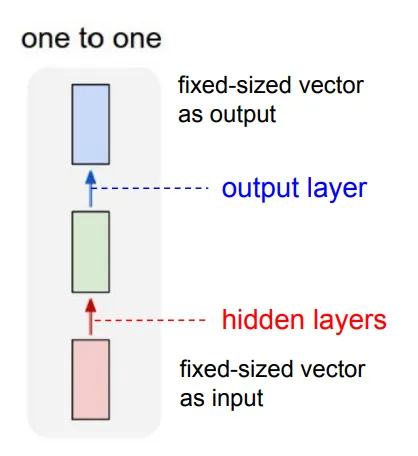 one to one

fixed-sized vector
as output

output layer

hidden layers

fixed-sized vector
as input